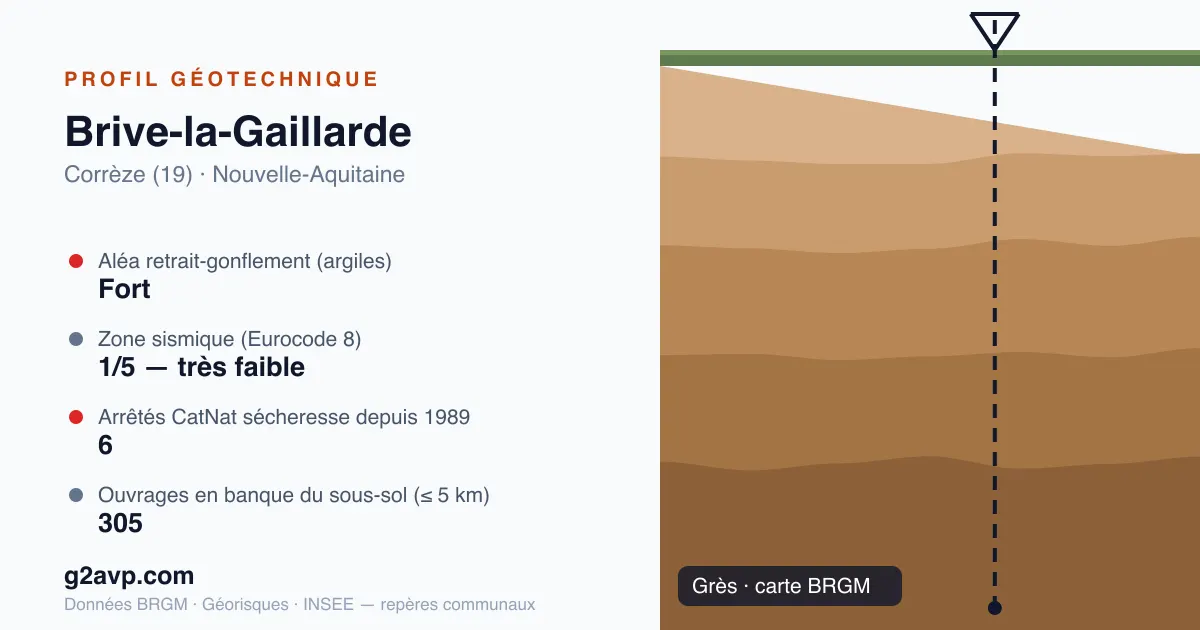 PROFIL GÉOTECHNIQUE

Brive-la-Gaillarde

Corrèze (19) · Nouvelle-Aquitaine

Aléa retrait-gonflement (argiles)
Fort

Zone sismique (Eurocode 8)
1/5 — très faible

Arrêtés CatNat sécheresse depuis 1989
6

Ouvrages en banque du sous-sol (≤ 5 km)
305

g2avp.com

Données BRGM · Géorisques · INSEE — repères communaux

Grès · carte BRGM